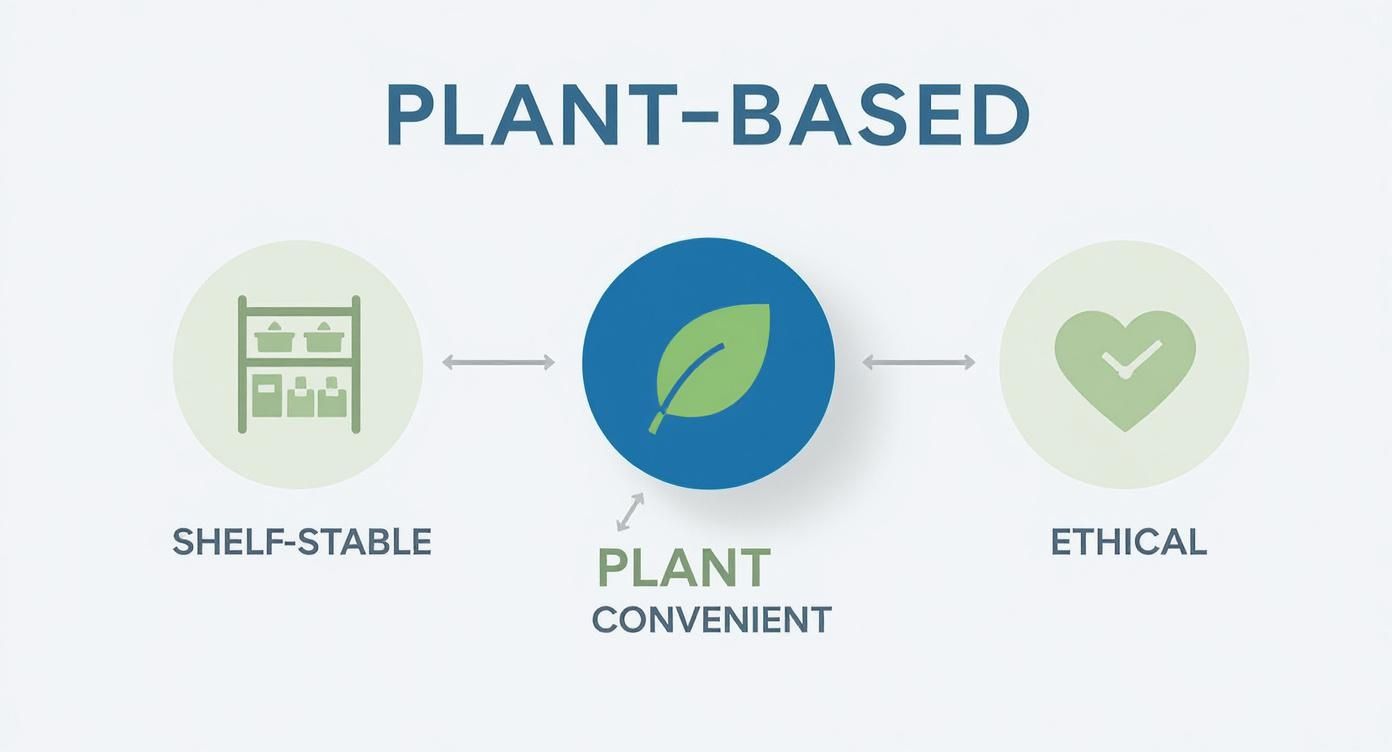 PLANT-BASED

SHELF-STABLE

PLANT
CONVENIENT

ETHICAL